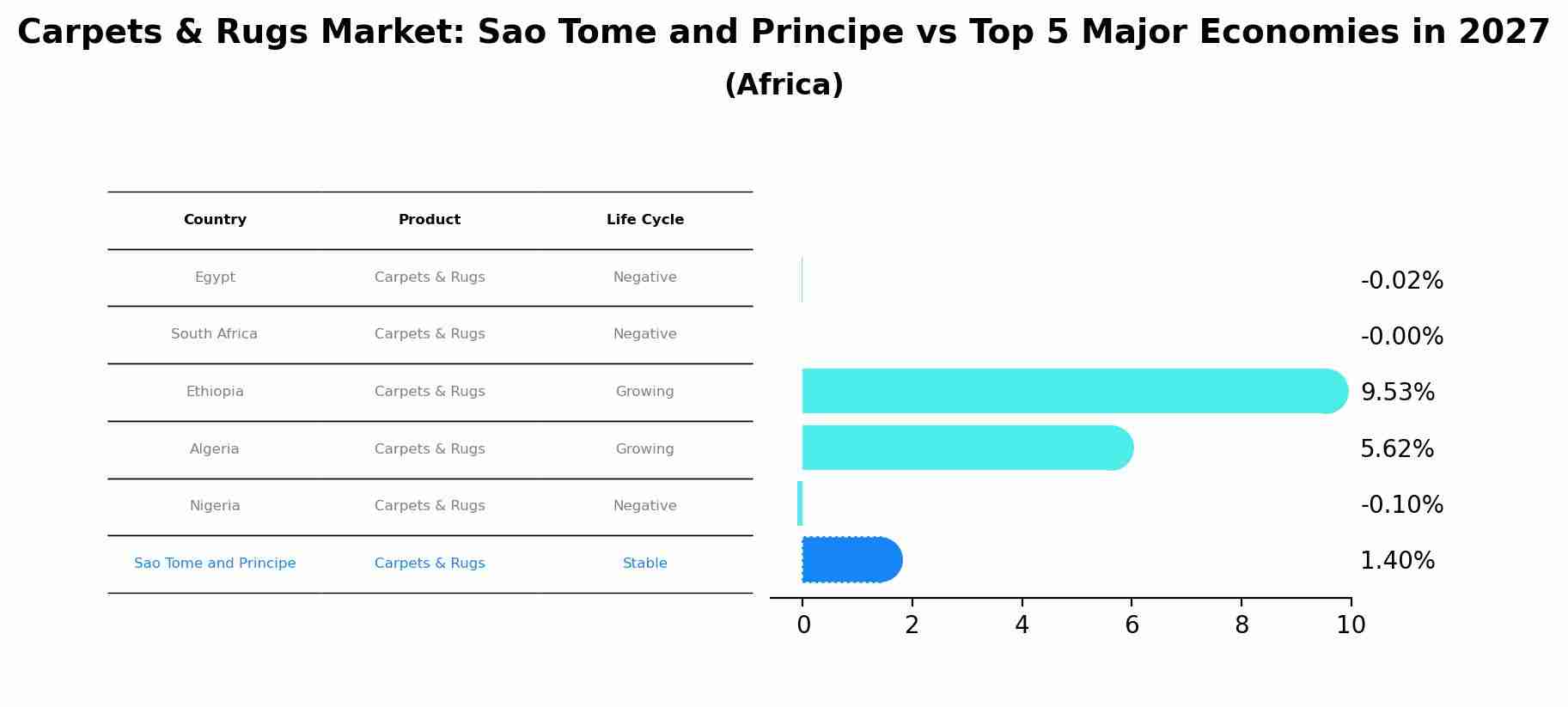 Carpets & Rugs Market: Sao Tome and Principe vs Top 5 Major Economies in 2027
(Africa)

| Country | Product | Life Cycle |
|---|---|---|
| Egypt | Carpets & Rugs | Negative |
| South Africa | Carpets & Rugs | Negative |
| Ethiopia | Carpets & Rugs | Growing |
| Algeria | Carpets & Rugs | Growing |
| Nigeria | Carpets & Rugs | Negative |
| Sao Tome and Principe | Carpets & Rugs | Stable |

-0.02%
-0.00%
9.53%
5.62%
-0.10%
1.40%

0 2 4 6 8 10